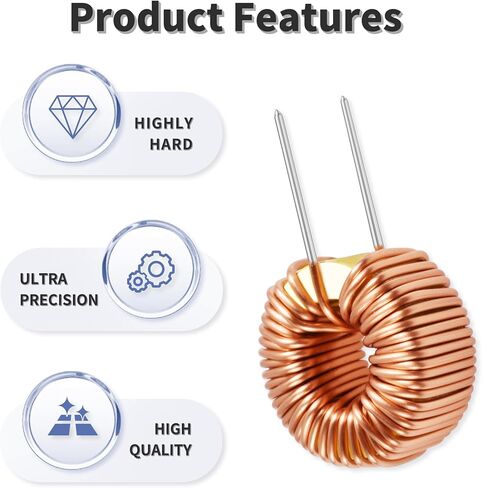 Product Features

HIGHLY
HARD

ULTRA
PRECISION

HIGH
QUALITY